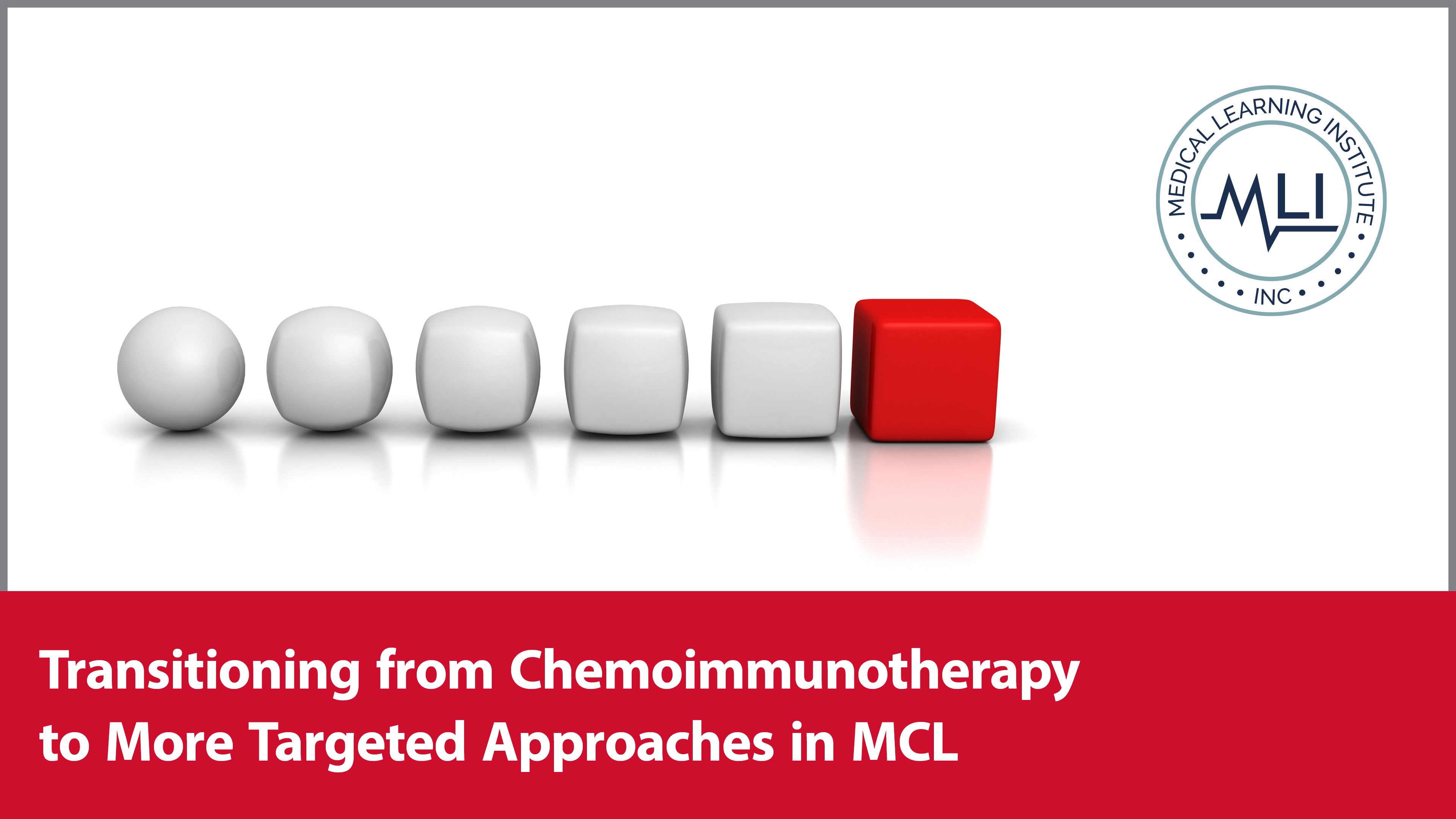 MEDICAL LEARNING INSTITUTE
MLI
INC

Transitioning from Chemoimmunotherapy to More Targeted Approaches in MCL